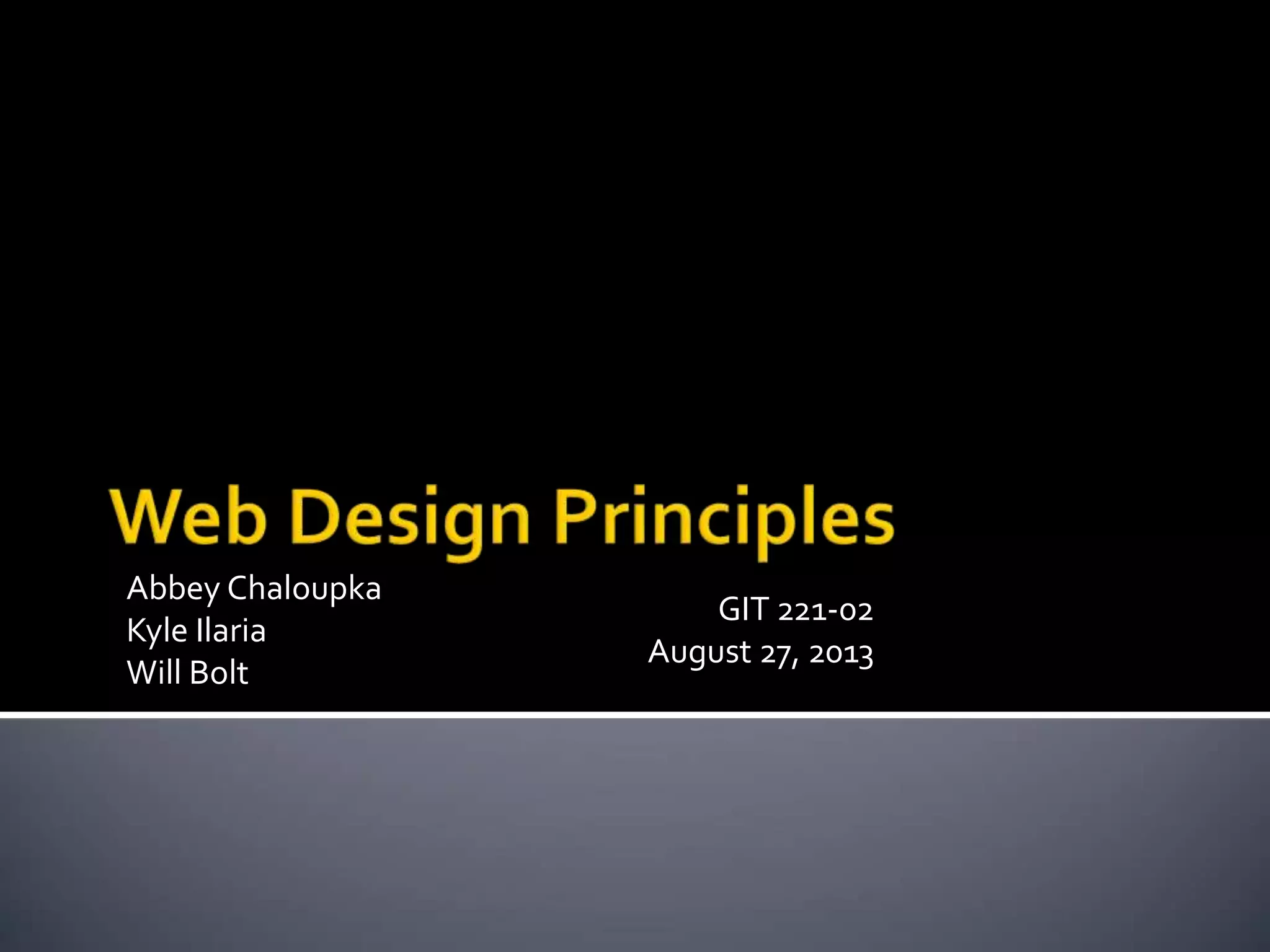 Web Design Principles

Abbey Chaloupka
Kyle Ilaria
Will Bolt

GIT 221-02
August 27, 2013